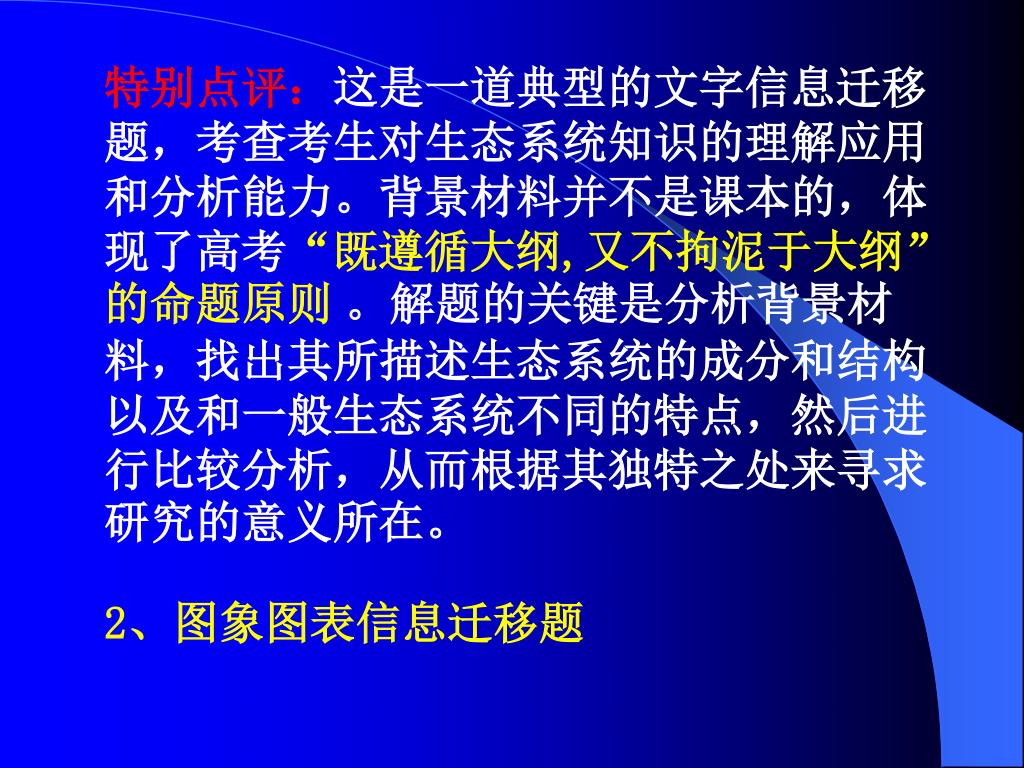 特别点评：这是一道典型的文字信息迁移题，考查考生对生态系统知识的理解应用和分析能力。背景材料并不是课本的，体现了高考“既遵循大纲,又不拘泥于大纲”的命题原则 。解题的关键是分析背景材料，找出其所描述生态系统的成分和结构以及和一般生态系统不同的特点，然后进行比较分析，从而根据其独特之处来寻求研究的意义所在。

2、图象图表信息迁移题